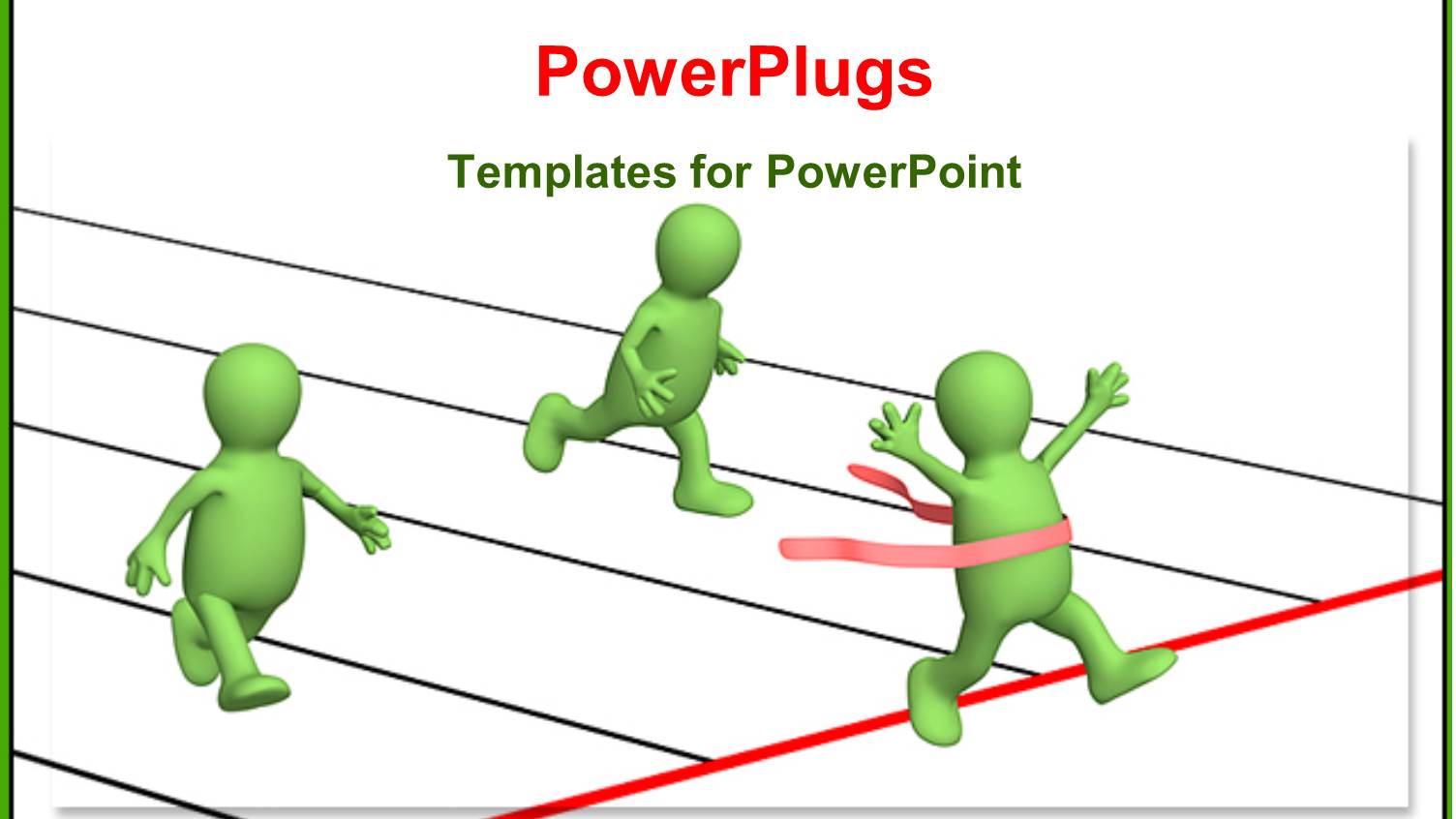 PowerPlugs

Templates for PowerPoint